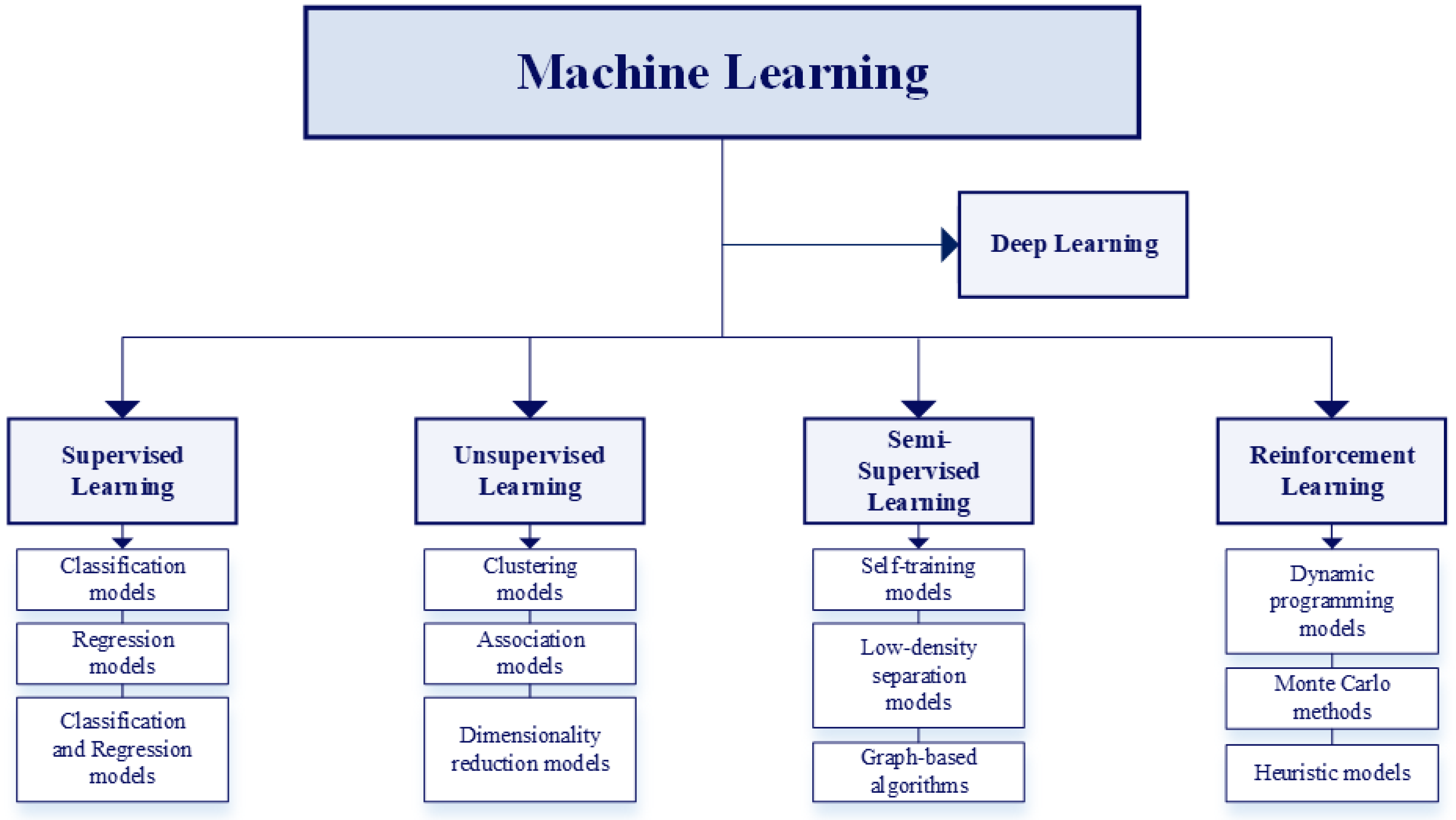 Machine Learning

Deep Learning

Supervised Learning

Classification models

Regression models

Classification and Regression models

Unsupervised Learning

Clustering models

Association models

Dimensionality reduction models

Semi-Supervised Learning

Self-training models

Low-density separation models

Graph-based algorithms

Reinforcement Learning

Dynamic programming models

Monte Carlo methods

Heuristic models